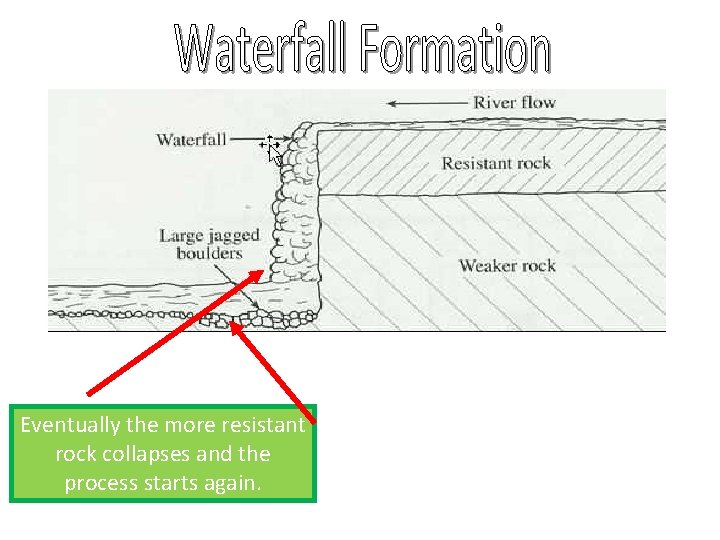 Waterfall Formation

River flow

Waterfall

Resistant rock

Large jagged boulders

Weaker rock

Eventually the more resistant rock collapses and the process starts again.